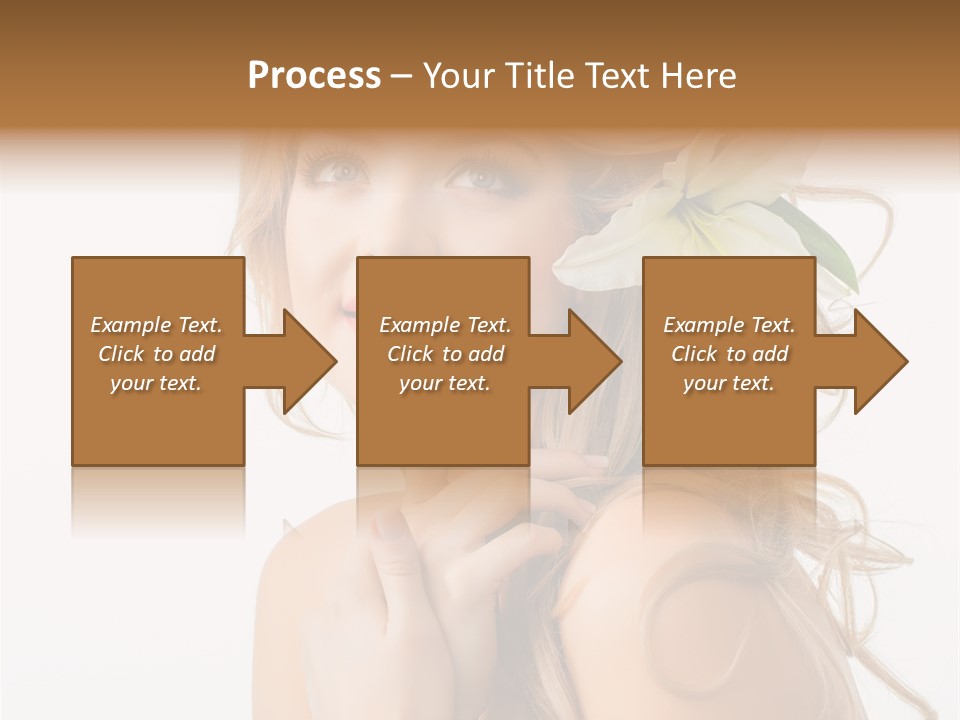 Process – Your Title Text Here

Example Text. Click to add your text.

Example Text. Click to add your text.

Example Text. Click to add your text.